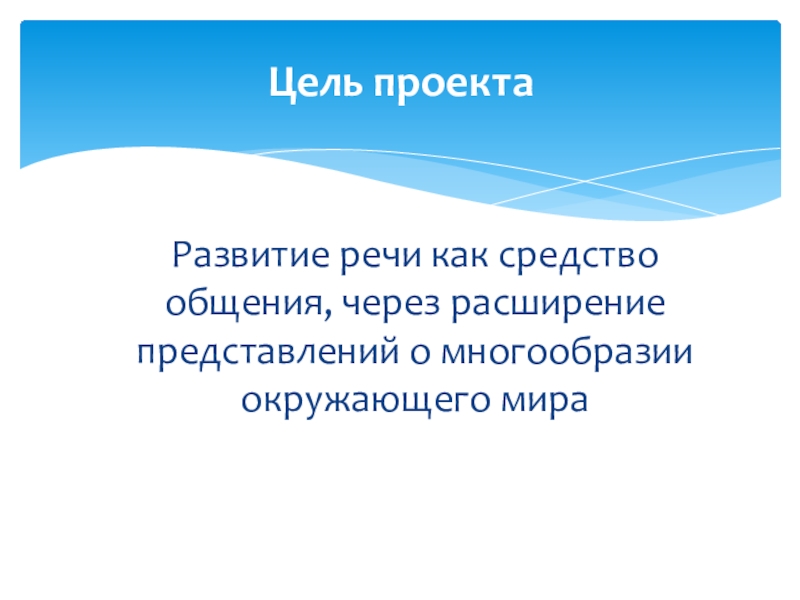 Цель проекта

Развитие речи как средство общения, через расширение представлений о многообразии окружающего мира